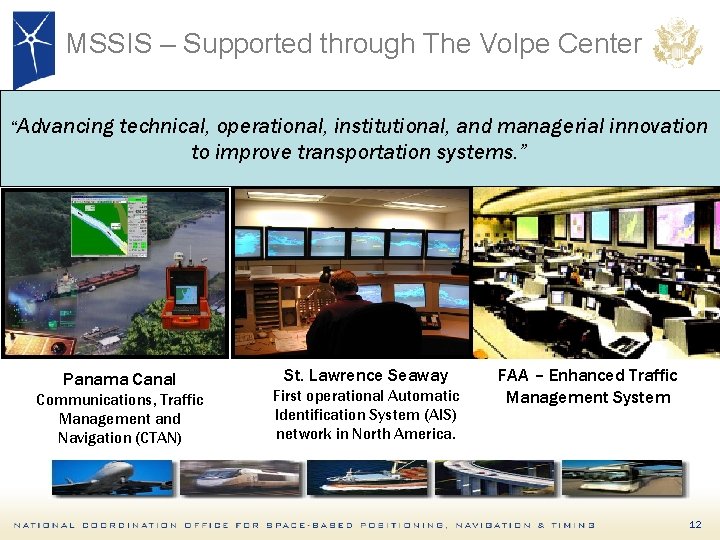 MSSIS – Supported through The Volpe Center

"Advancing technical, operational, institutional, and managerial innovation to improve transportation systems."

Panama Canal Communications, Traffic Management and Navigation (CTAN)

St. Lawrence Seaway First operational Automatic Identification System (AIS) network in North America.

FAA – Enhanced Traffic Management System

NATIONAL COORDINATION OFFICE FOR SPACE-BASED POSITIONING, NAVIGATION & TIMING

12